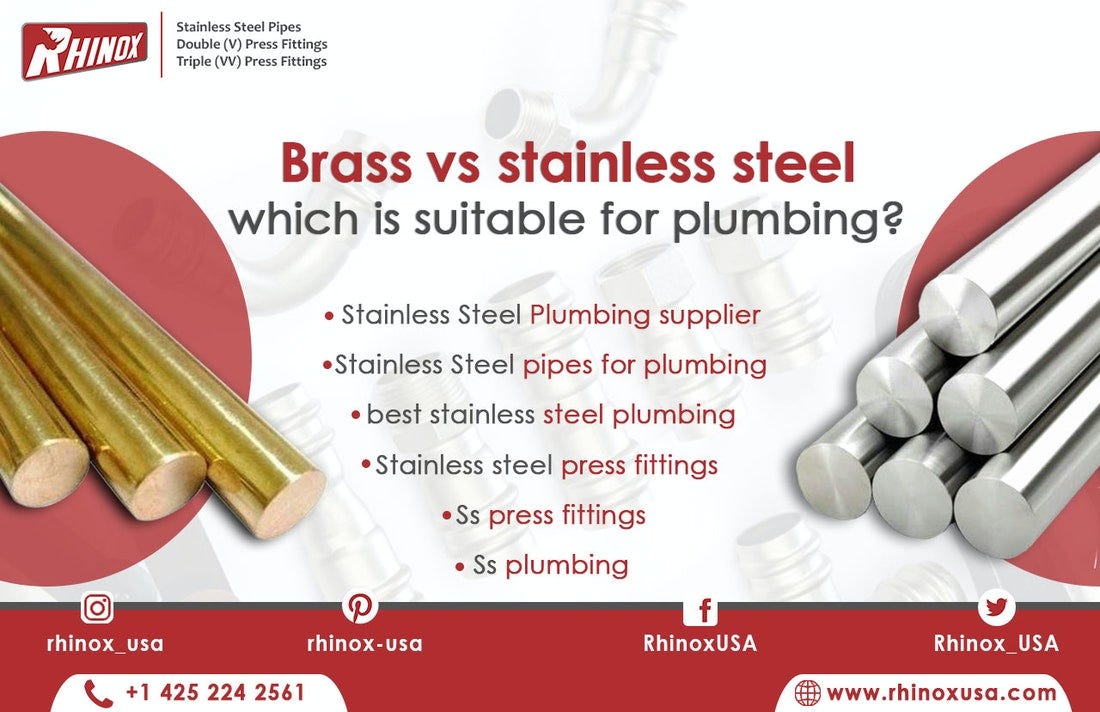 RHINOX

Stainless Steel Pipes
Double (V) Press Fittings
Triple (VV) Press Fittings

Brass vs stainless steel
which is suitable for plumbing?

• Stainless Steel Plumbing supplier
•Stainless Steel pipes for plumbing
• best stainless steel plumbing
•Stainless steel press fittings
•Ss press fittings
• Ss plumbing

rhinox_usa
rhinox-usa
RhinoxUSA
Rhinox_USA

+1 425 224 2561
www.rhinoxusa.com